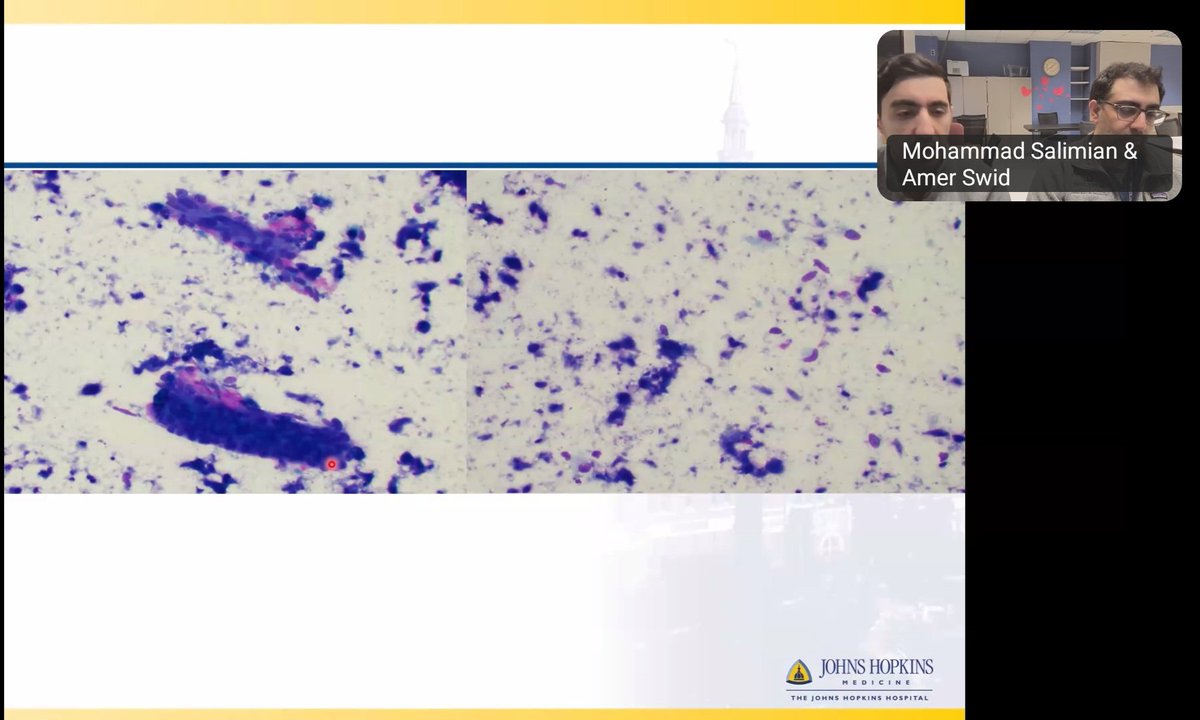 Mohammad Salimian & Amer Swid

JOHNS HOPKINS
MEDICINE
THE JOHNS HOPKINS HOSPITAL